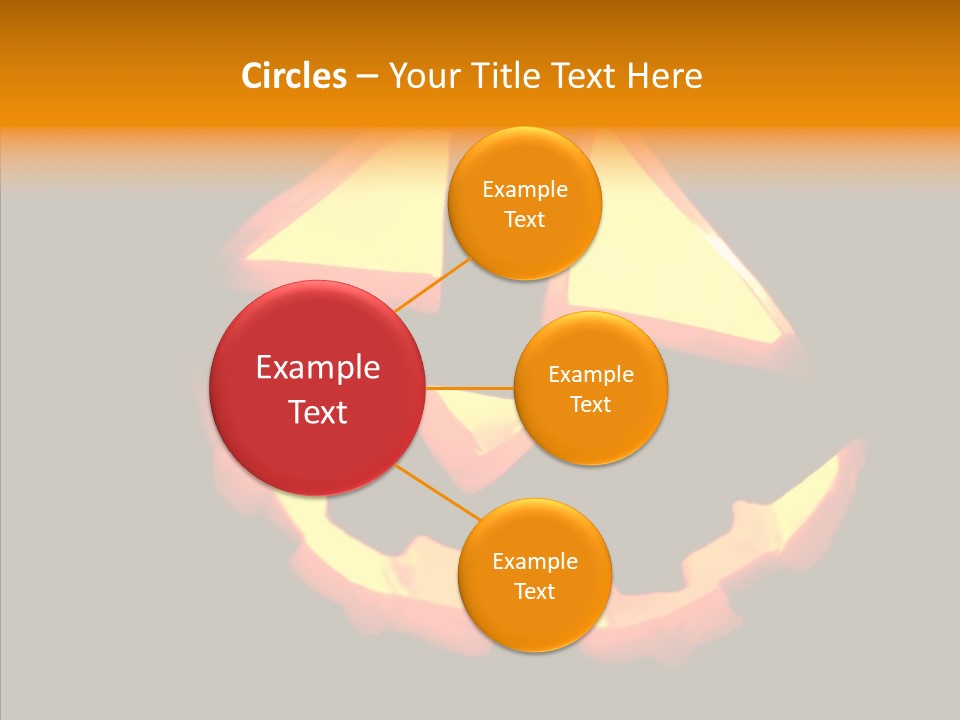 Circles – Your Title Text Here

Example Text

Example Text

Example Text

Example Text